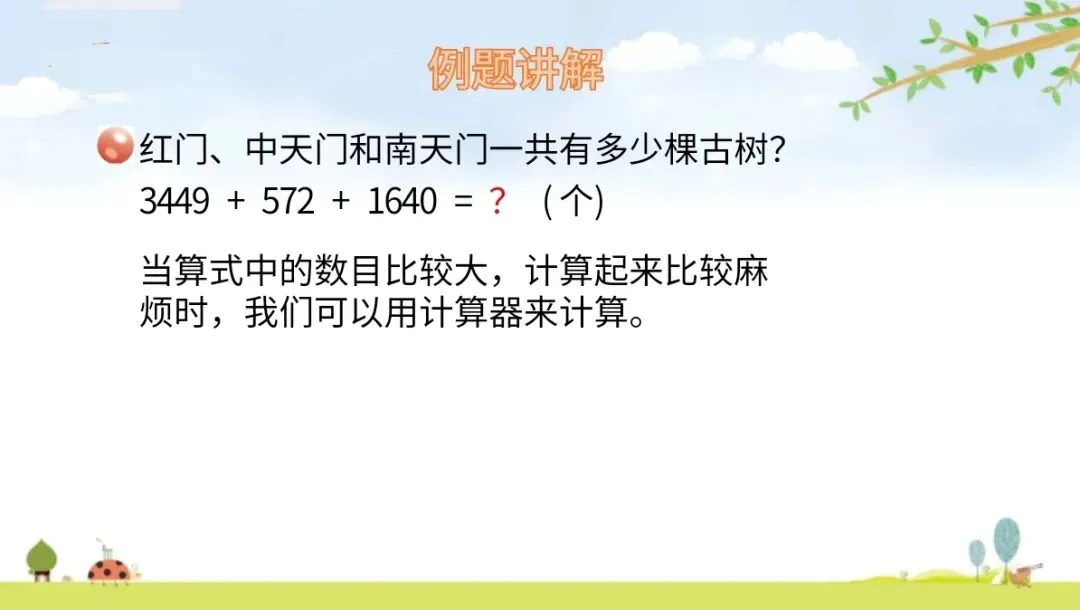 例题讲解

红门、中天门和南天门一共有多少棵古树?
$3449 + 572 + 1640 = ?$ (个)

当算式中的数目比较大，计算起来比较麻烦时，我们可以用计算器来计算。